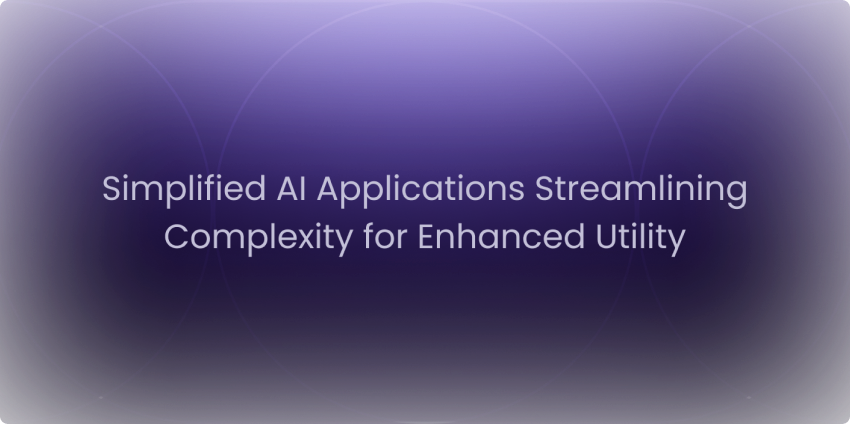 Simplified AI Applications Streamlining Complexity for Enhanced Utility